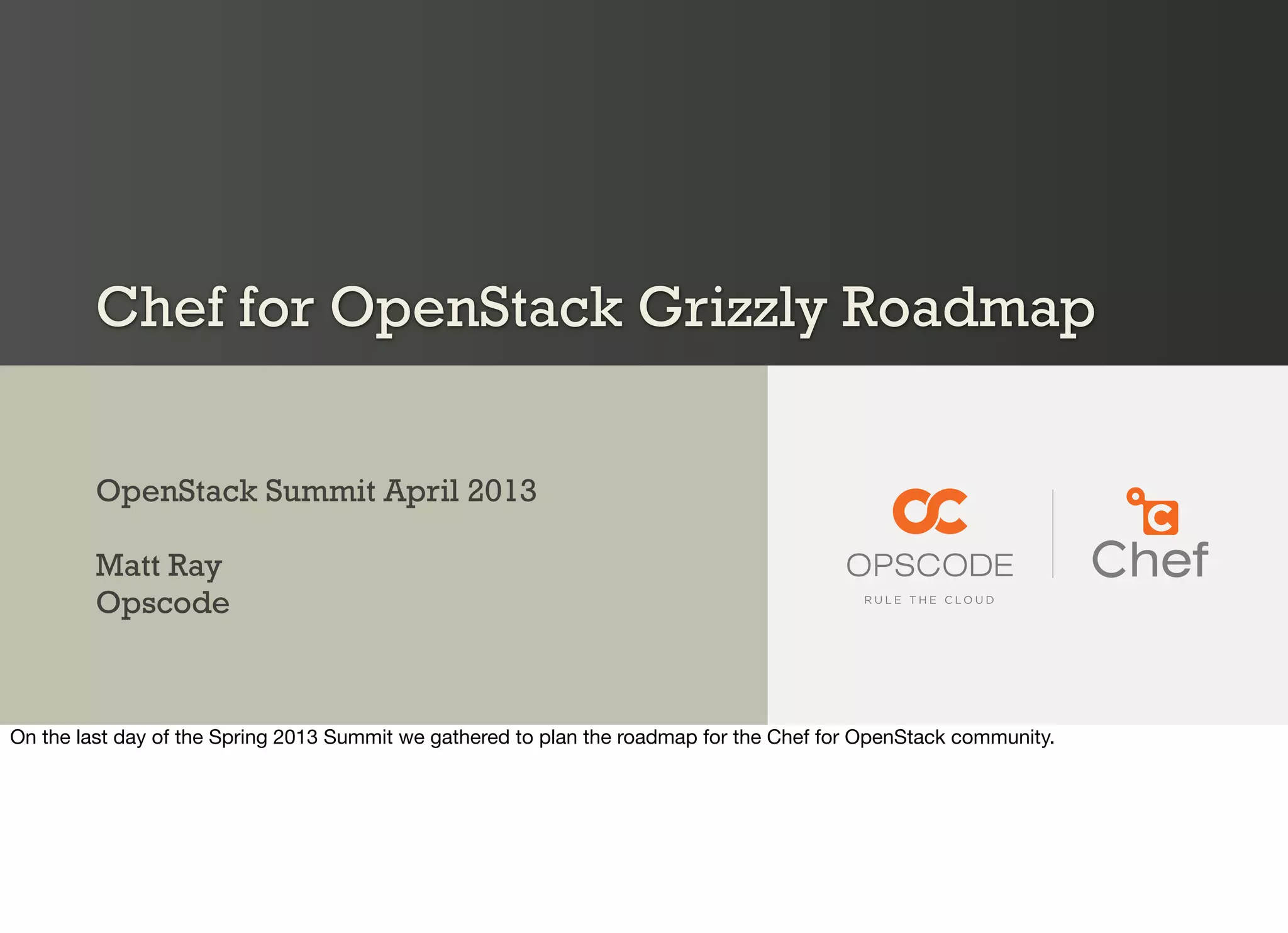 Chef for OpenStack Grizzly Roadmap

OpenStack Summit April 2013

Matt Ray
Opscode

OPSCODE
RULE THE CLOUD

Chef

On the last day of the Spring 2013 Summit we gathered to plan the roadmap for the Chef for OpenStack community.